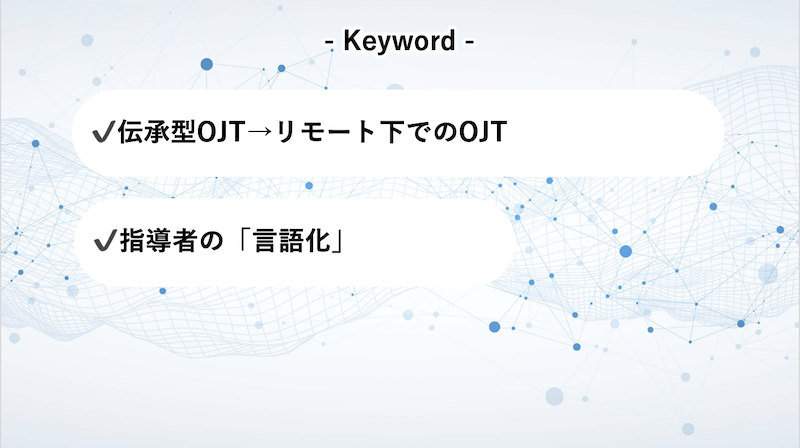 - Keyword -

✔伝承型OJT→リモート下でのOJT

✔指導者の「言語化」